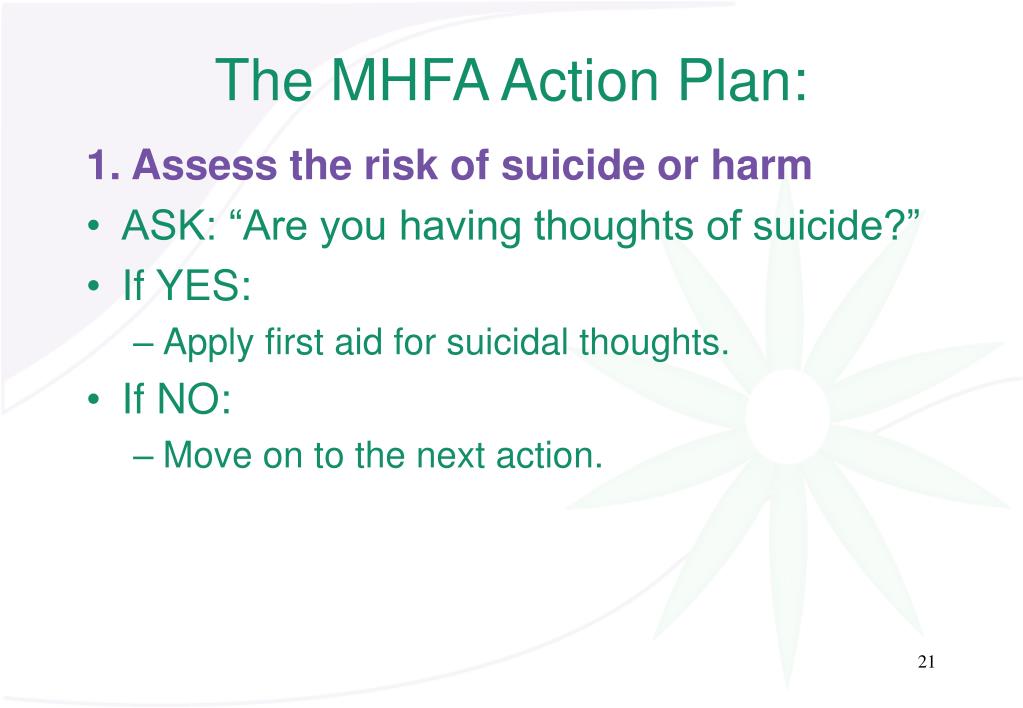 The MHFA Action Plan:

1. Assess the risk of suicide or harm

• ASK: “Are you having thoughts of suicide?”

• If YES:

– Apply first aid for suicidal thoughts.

• If NO:

– Move on to the next action.

21